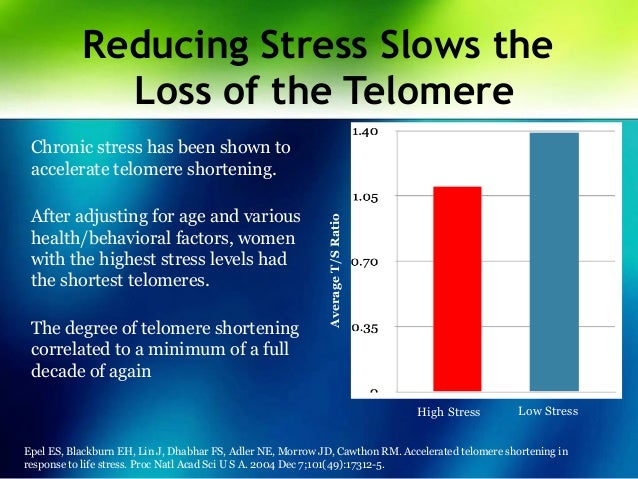 Reducing Stress Slows the Loss of the Telomere

Chronic stress has been shown to accelerate telomere shortening.

After adjusting for age and various health/behavioral factors, women with the highest stress levels had the shortest telomeres.

The degree of telomere shortening correlated to a minimum of a full decade of again

Average T/S Ratio

1.40

1.05

0.70

0.35

0

High Stress

Low Stress

Epel ES, Blackburn EH, Lin J, Dhabhar FS, Adler NE, Morrow JD, Cawthon RM. Accelerated telomere shortening in response to life stress. Proc Natl Acad Sci U S A. 2004 Dec 7;101(49):17312-5.